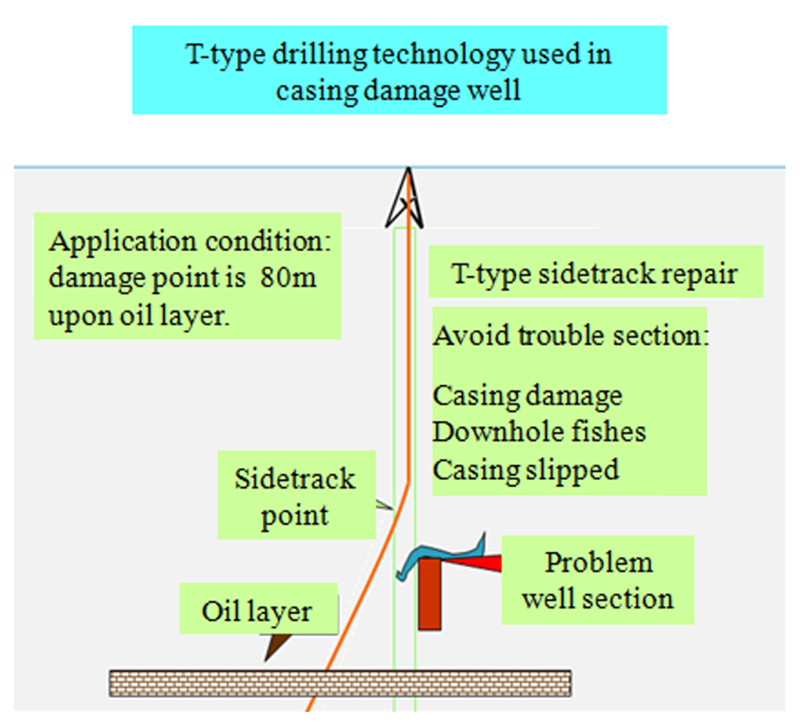 T-type drilling technology used in casing damage well

Application condition: damage point is 80m upon oil layer.

T-type sidetrack repair

Avoid trouble section:

Casing damage
Downhole fishes
Casing slipped

Sidetrack point

Problem well section

Oil layer